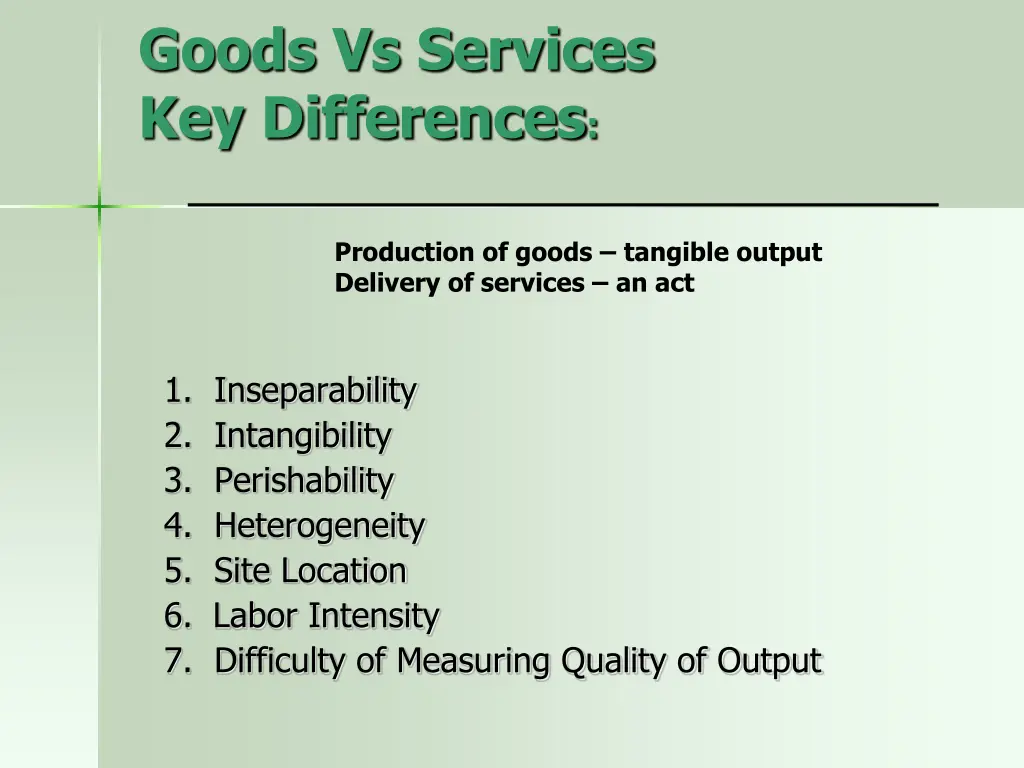 Goods Vs Services
Key Differences:

Production of goods – tangible output
Delivery of services – an act

1. Inseparability
2. Intangibility
3. Perishability
4. Heterogeneity
5. Site Location
6. Labor Intensity
7. Difficulty of Measuring Quality of Output